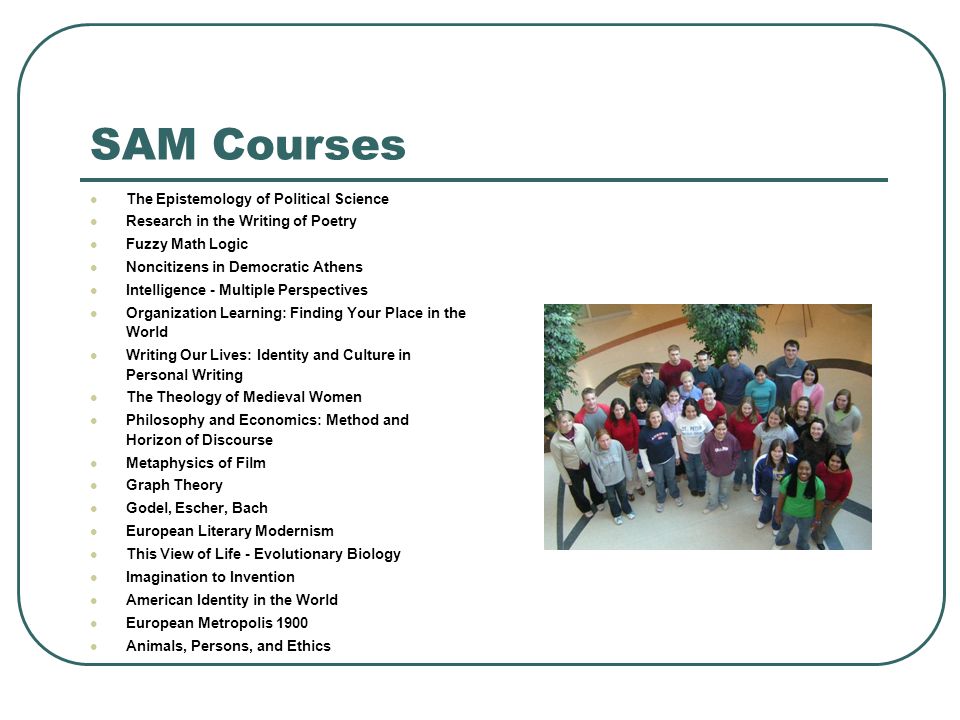 SAM Courses

- The Epistemology of Political Science
- Research in the Writing of Poetry
- Fuzzy Math Logic
- Noncitizens in Democratic Athens
- Intelligence - Multiple Perspectives
- Organization Learning: Finding Your Place in the World
- Writing Our Lives: Identity and Culture in Personal Writing
- The Theology of Medieval Women
- Philosophy and Economics: Method and Horizon of Discourse
- Metaphysics of Film
- Graph Theory
- Godel, Escher, Bach
- European Literary Modernism
- This View of Life - Evolutionary Biology
- Imagination to Invention
- American Identity in the World
- European Metropolis 1900
- Animals, Persons, and Ethics